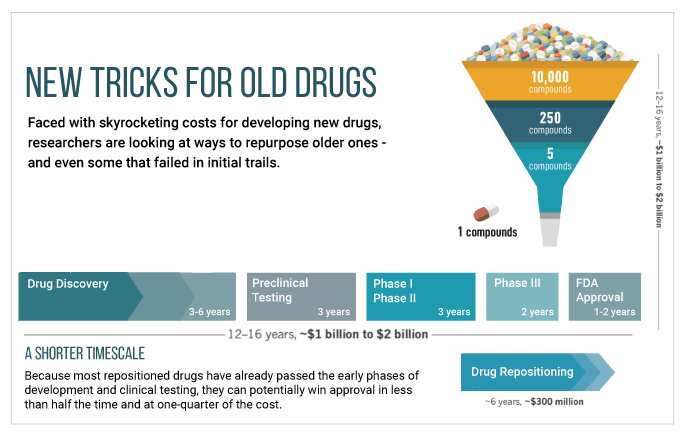 NEW TRICKS FOR OLD DRUGS

Faced with skyrocketing costs for developing new drugs, researchers are looking at ways to repurpose older ones - and even some that failed in initial trails.

10,000 compounds

250 compounds

5 compounds

1 compounds

12–16 years, ~$1 billion to $2 billion

Drug Discovery 3-6 years

Preclinical Testing 3 years

Phase I Phase II 3 years

Phase III 2 years

FDA Approval 1-2 years

12–16 years, ~$1 billion to $2 billion

A SHORTER TIMESCALE

Because most repositioned drugs have already passed the early phases of development and clinical testing, they can potentially win approval in less than half the time and at one-quarter of the cost.

Drug Repositioning

~6 years, ~$300 million